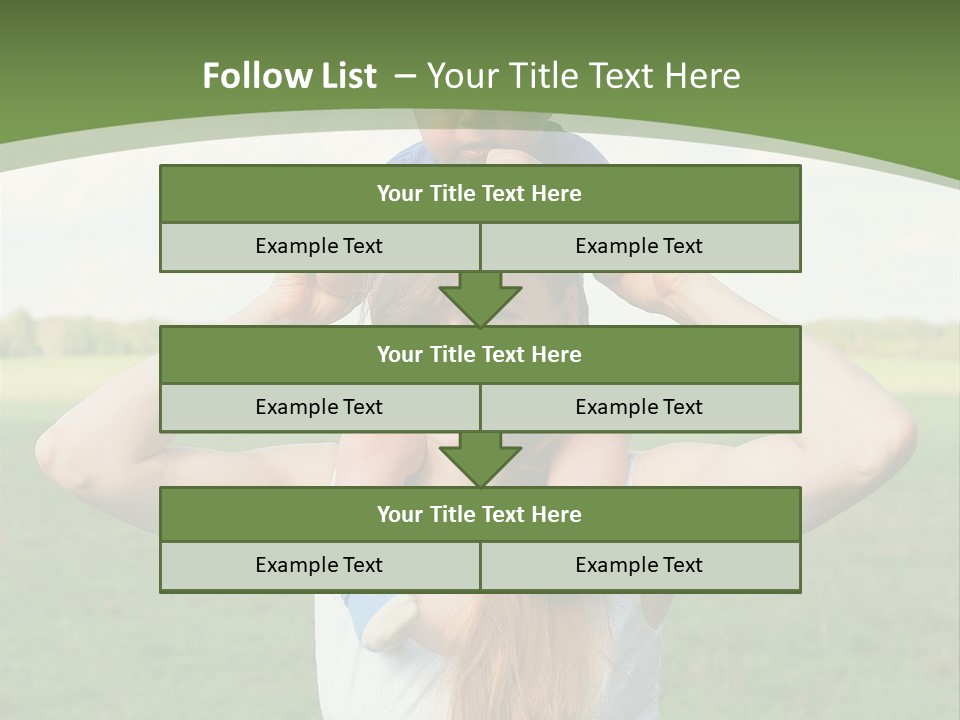 Follow List – Your Title Text Here

Your Title Text Here

Example Text

Example Text

Your Title Text Here

Example Text

Example Text

Your Title Text Here

Example Text

Example Text